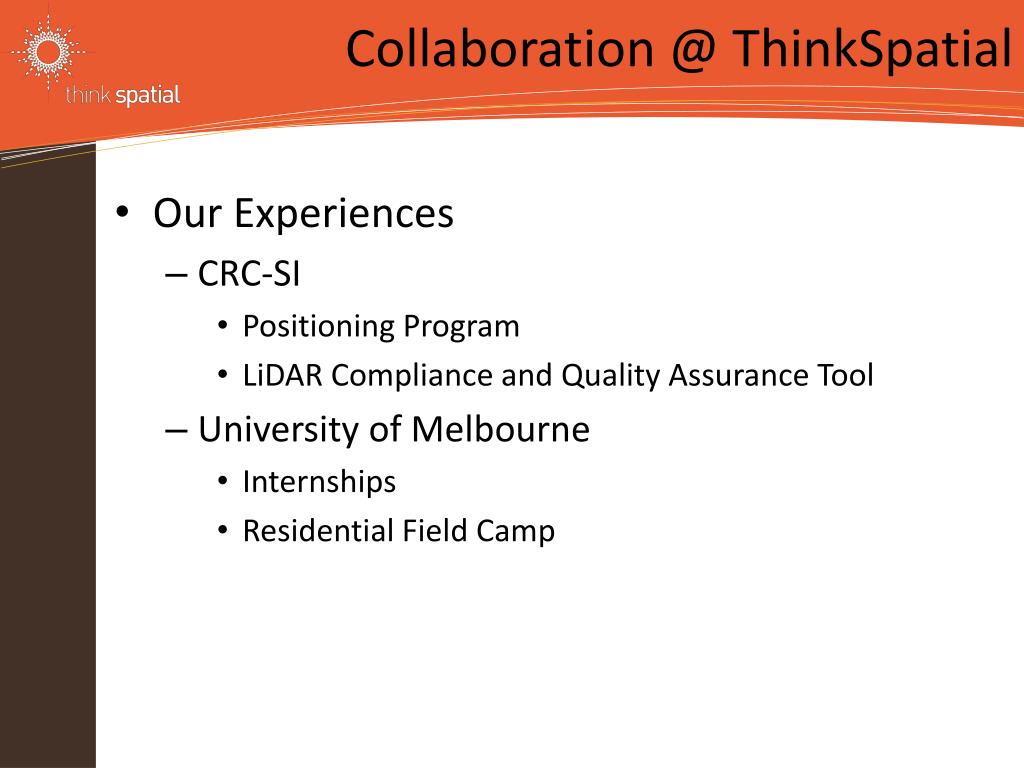 think spatial

Collaboration @ ThinkSpatial

• Our Experiences
– CRC-SI
• Positioning Program
• LiDAR Compliance and Quality Assurance Tool
– University of Melbourne
• Internships
• Residential Field Camp